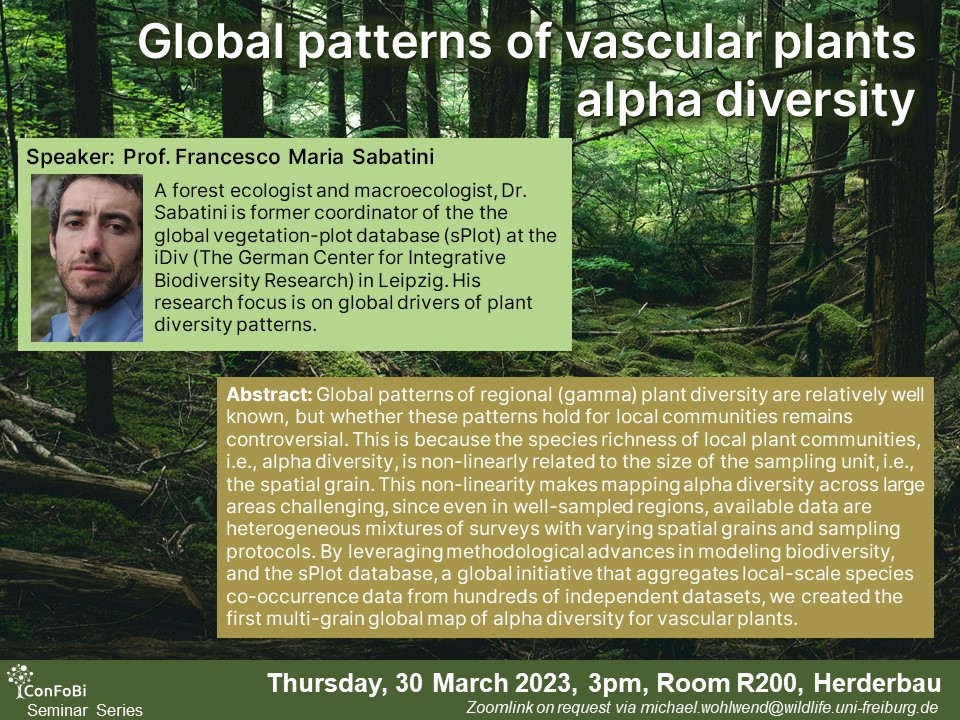 Global patterns of vascular plants alpha diversity

Speaker: Prof. Francesco Maria Sabatini

A forest ecologist and macroecologist, Dr. Sabatini is former coordinator of the the global vegetation-plot database (sPlot) at the iDiv (The German Center for Integrative Biodiversity Research) in Leipzig. His research focus is on global drivers of plant diversity patterns.

Abstract: Global patterns of regional (gamma) plant diversity are relatively well known, but whether these patterns hold for local communities remains controversial. This is because the species richness of local plant communities, i.e., alpha diversity, is non-linearly related to the size of the sampling unit, i.e., the spatial grain. This non-linearity makes mapping alpha diversity across large areas challenging, since even in well-sampled regions, available data are heterogeneous mixtures of surveys with varying spatial grains and sampling protocols. By leveraging methodological advances in modeling biodiversity, and the sPlot database, a global initiative that aggregates local-scale species co-occurrence data from hundreds of independent datasets, we created the first multi-grain global map of alpha diversity for vascular plants.

ConFoBi
Seminar Series

Thursday, 30 March 2023, 3pm, Room R200, Herderbau
Zoomlink on request via michael.wohlwend@wildlife.uni-freiburg.de